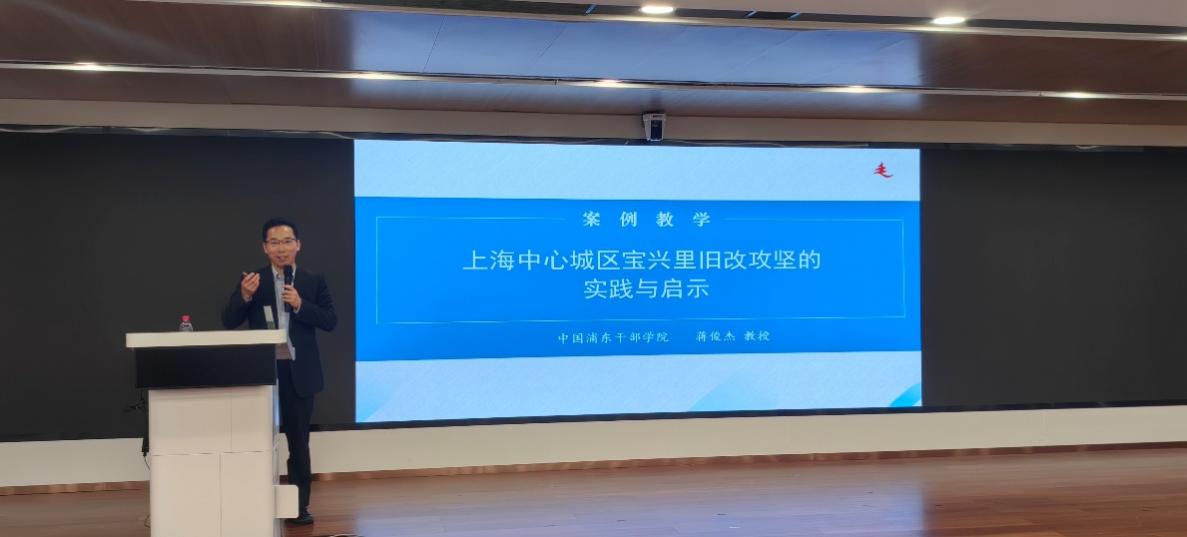 案例教学

上海中心城区宝兴里旧改攻坚的实践与启示

中国浦东干部学院　蒋俊杰 教授